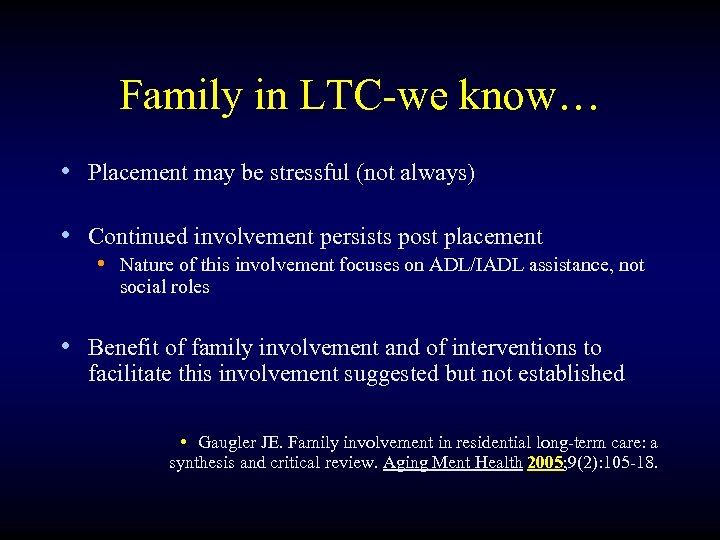 Family in LTC-we know…

• Placement may be stressful (not always)

• Continued involvement persists post placement
  • Nature of this involvement focuses on ADL/IADL assistance, not social roles

• Benefit of family involvement and of interventions to facilitate this involvement suggested but not established

• Gaugler JE. Family involvement in residential long-term care: a synthesis and critical review. Aging Ment Health 2005;9(2):105-18.